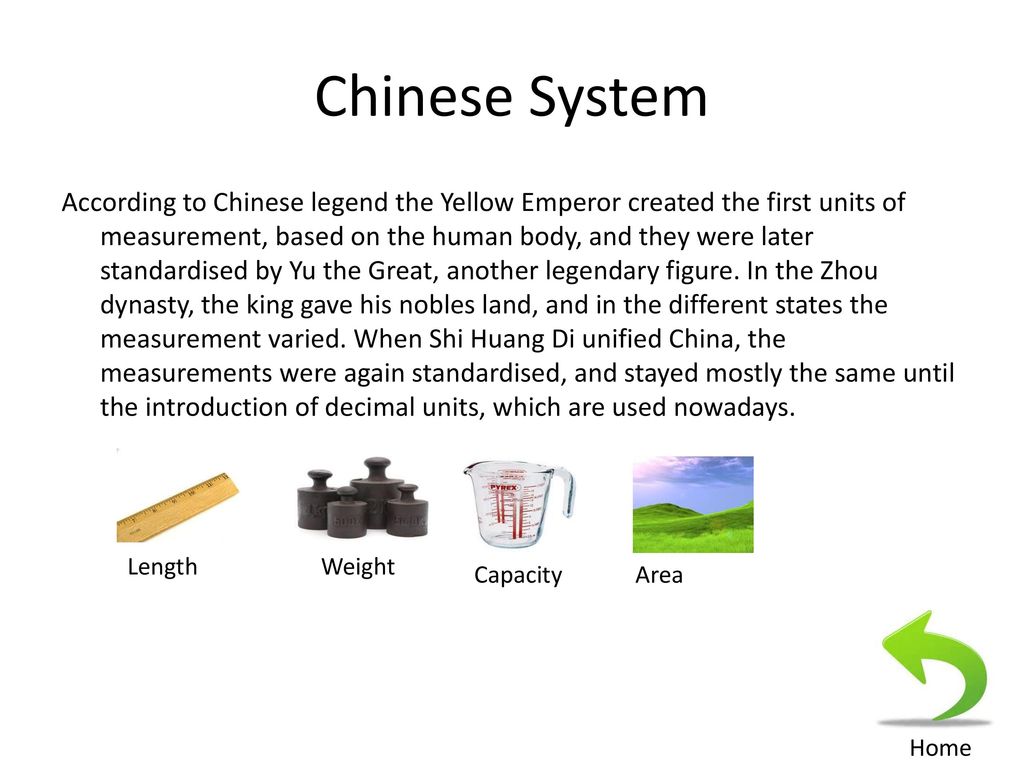 Chinese System

According to Chinese legend the Yellow Emperor created the first units of measurement, based on the human body, and they were later standardised by Yu the Great, another legendary figure. In the Zhou dynasty, the king gave his nobles land, and in the different states the measurement varied. When Shi Huang Di unified China, the measurements were again standardised, and stayed mostly the same until the introduction of decimal units, which are used nowadays.

PYREX

Length

Weight

Capacity

Area

Home